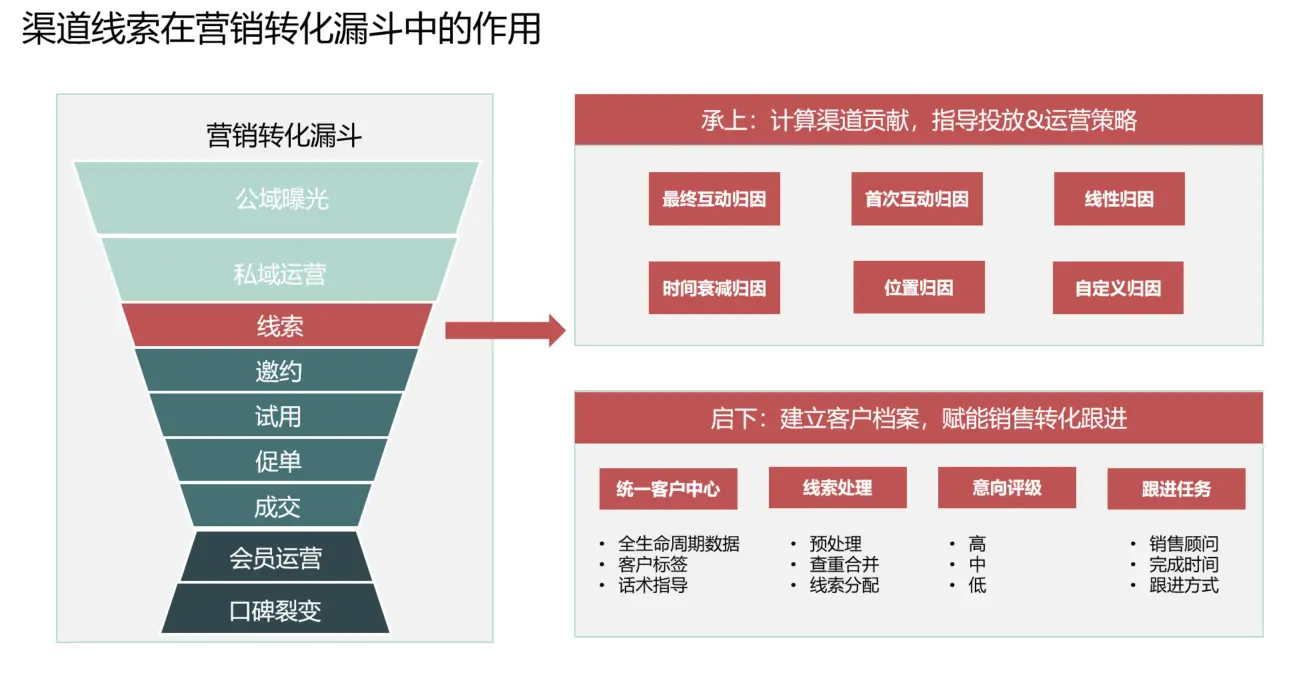 渠道线索在营销转化漏斗中的作用

营销转化漏斗

公域曝光

私域运营

线索

邀约

试用

促单

成交

会员运营

口碑裂变

承上：计算渠道贡献，指导投放&运营策略

最终互动归因

首次互动归因

线性归因

时间衰减归因

位置归因

自定义归因

启下：建立客户档案，赋能销售转化跟进

统一客户中心

- 全生命周期数据
- 客户标签
- 话术指导

线索处理

- 预处理
- 查重合并
- 线索分配

意向评级

- 高
- 中
- 低

跟进任务

- 销售顾问
- 完成时间
- 跟进方式